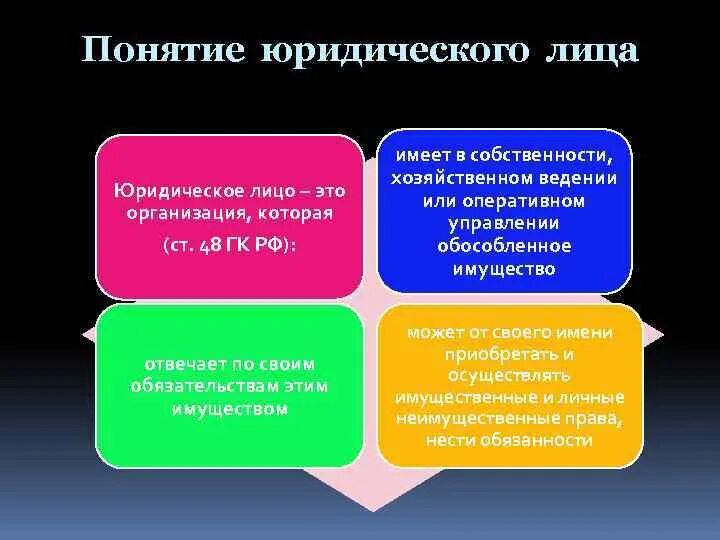 Понятие юридического лица

Юридическое лицо – это организация, которая (ст. 48 ГК РФ):

имеет в собственности, хозяйственном ведении или оперативном управлении обособленное имущество

отвечает по своим обязательствам этим имуществом

может от своего имени приобретать и осуществлять имущественные и личные неимущественные права, нести обязанности